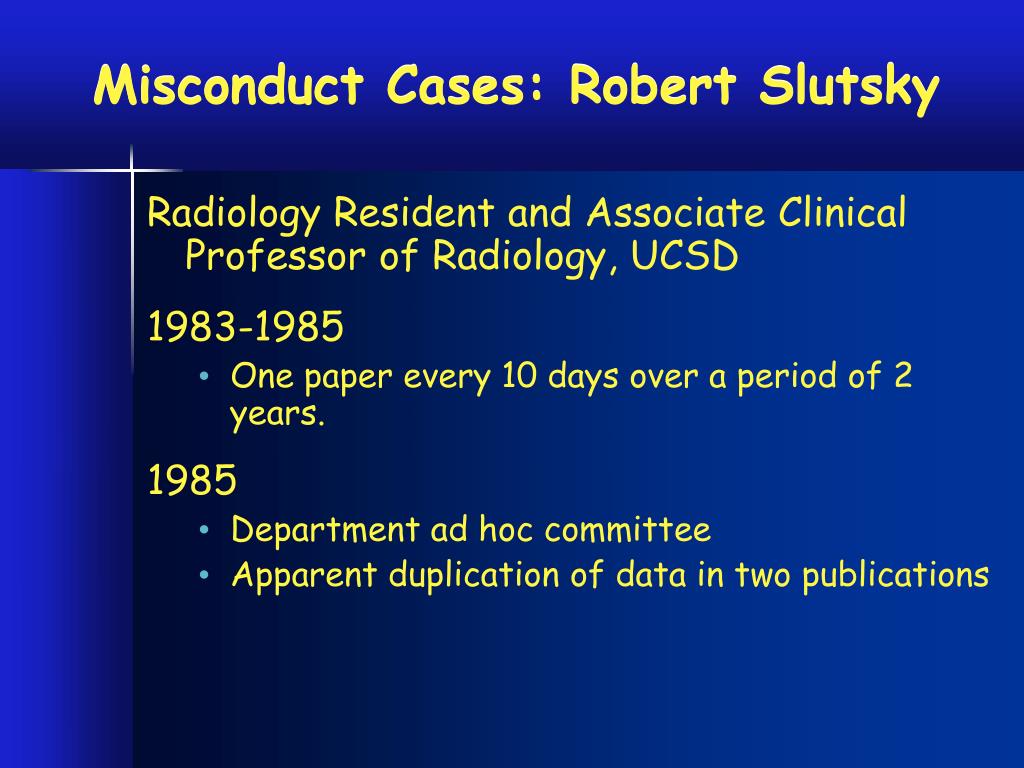 Misconduct Cases: Robert Slutsky

Radiology Resident and Associate Clinical Professor of Radiology, UCSD

1983-1985

• One paper every 10 days over a period of 2 years.

1985

• Department ad hoc committee
• Apparent duplication of data in two publications